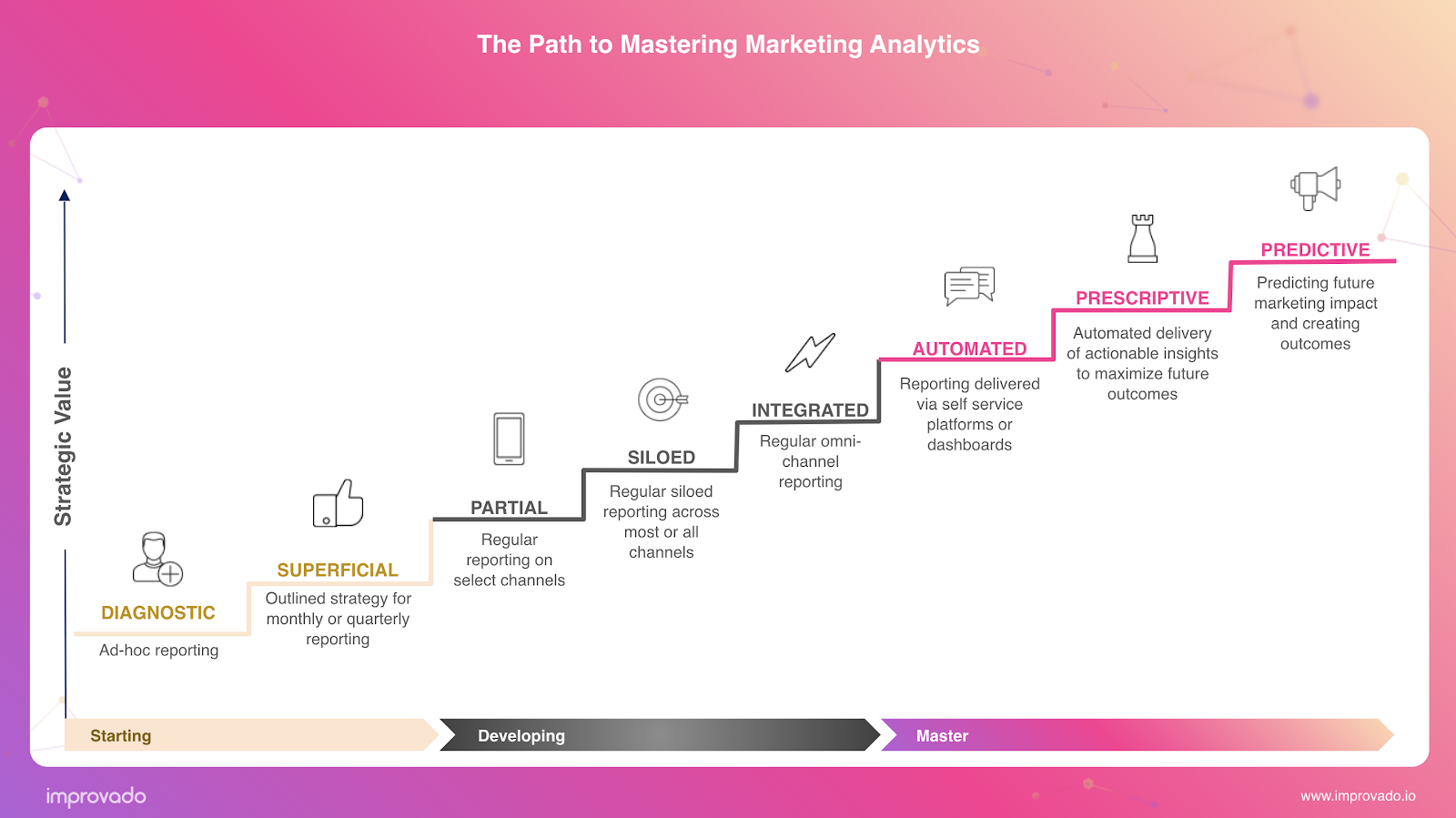 The Path to Mastering Marketing Analytics

Strategic Value

DIAGNOSTIC
Ad-hoc reporting

SUPERFICIAL
Outlined strategy for monthly or quarterly reporting

PARTIAL
Regular reporting on select channels

SILOED
Regular siloed reporting across most or all channels

INTEGRATED
Regular omni-channel reporting

AUTOMATED
Reporting delivered via self service platforms or dashboards

PRESCRIPTIVE
Automated delivery of actionable insights to maximize future outcomes

PREDICTIVE
Predicting future marketing impact and creating outcomes

Starting

Developing

Master

improvado

www.improvado.io